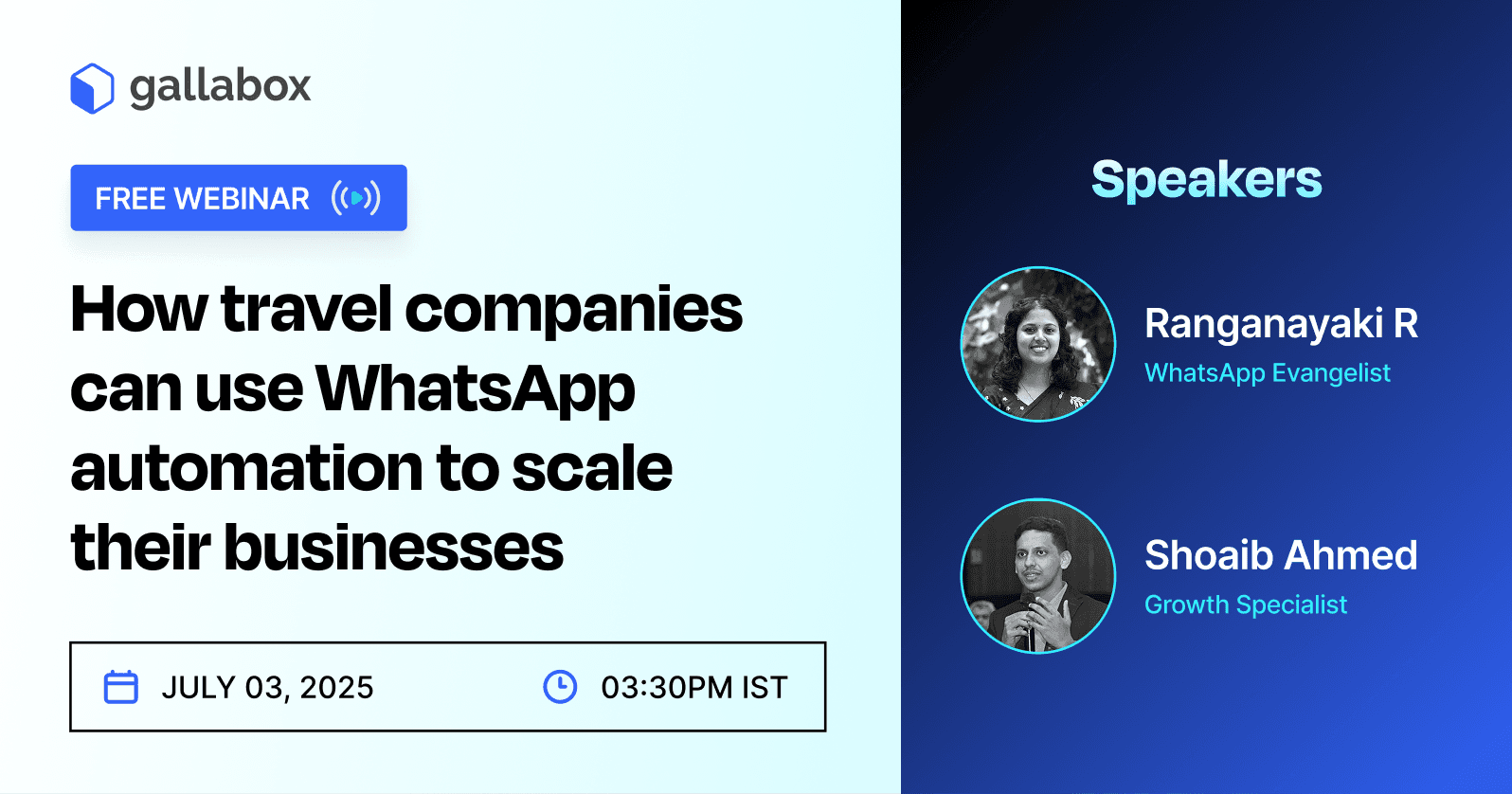 gallabox

FREE WEBINAR

How travel companies can use WhatsApp automation to scale their businesses

JULY 03, 2025

03:30PM IST

Speakers

Ranganayaki R
WhatsApp Evangelist

Shoaib Ahmed
Growth Specialist